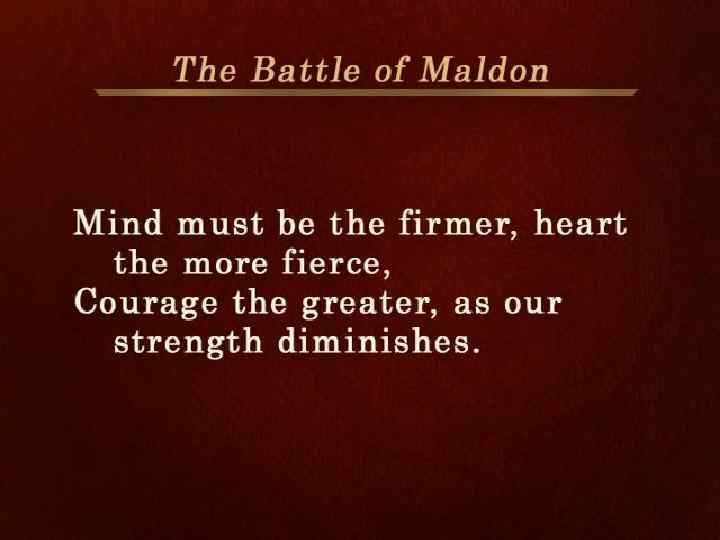 The Battle of Maldon

Mind must be the firmer, heart the more fierce,
Courage the greater, as our strength diminishes.